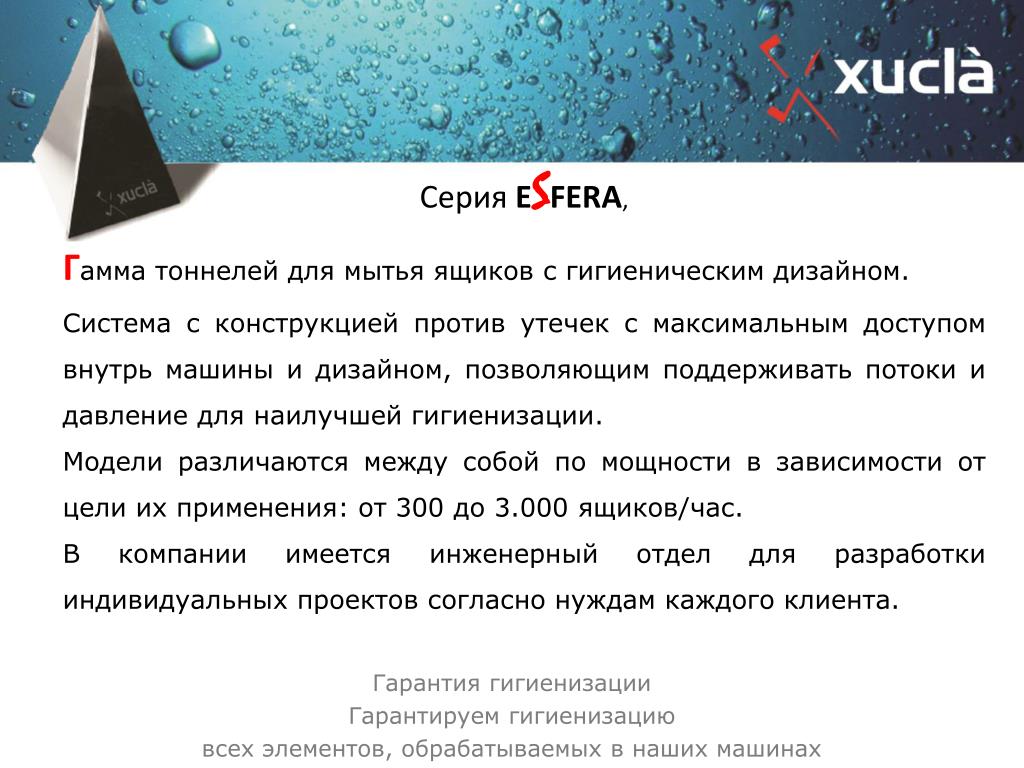 xuclà

xuclà

Серия ESFERA,

Гамма тоннелей для мытья ящиков с гигиеническим дизайном.

Система с конструкцией против утечек с максимальным доступом внутрь машины и дизайном, позволяющим поддерживать потоки и давление для наилучшей гигиенизации.

Модели различаются между собой по мощности в зависимости от цели их применения: от 300 до 3.000 ящиков/час.

В компании имеется инженерный отдел для разработки индивидуальных проектов согласно нуждам каждого клиента.

Гарантия гигиенизации
Гарантируем гигиенизацию
всех элементов, обрабатываемых в наших машинах